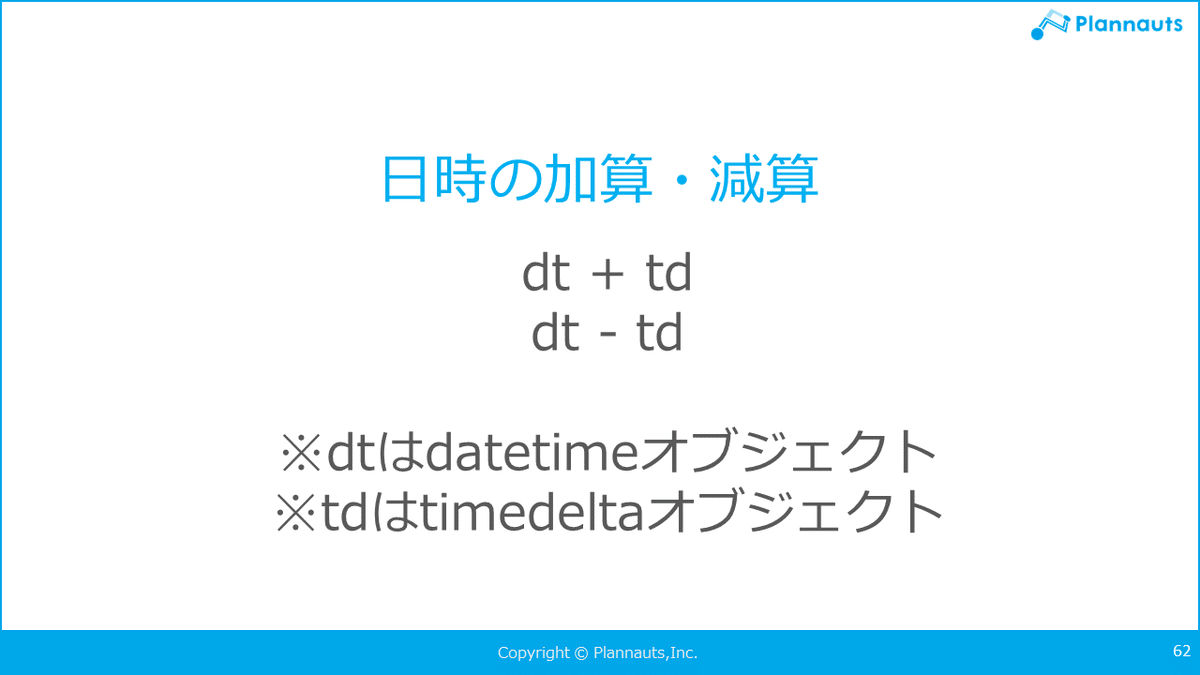 Plannauts

日時の加算・減算

dt + td
dt - td

※dtはdatetimeオブジェクト
※tdはtimedeltaオブジェクト

Copyright © Plannauts,Inc.

62